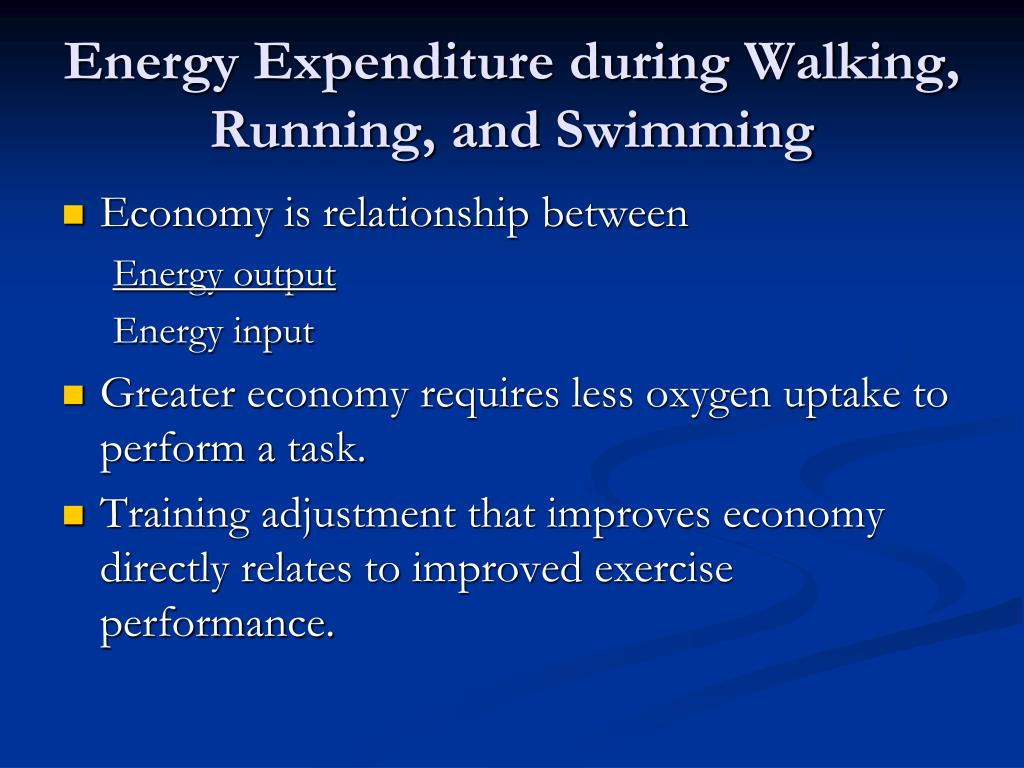 Energy Expenditure during Walking, Running, and Swimming

Economy is relationship between

Energy output
Energy input

Greater economy requires less oxygen uptake to perform a task.

Training adjustment that improves economy directly relates to improved exercise performance.